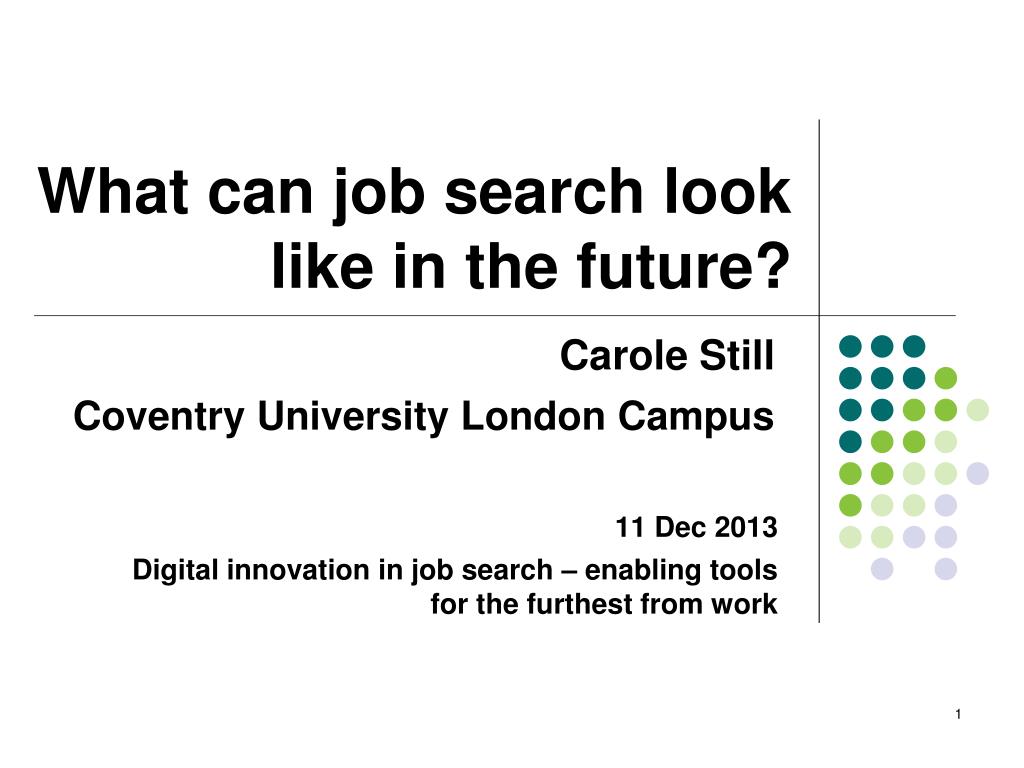 What can job search look like in the future?

Carole Still

Coventry University London Campus

11 Dec 2013

Digital innovation in job search – enabling tools for the furthest from work

1